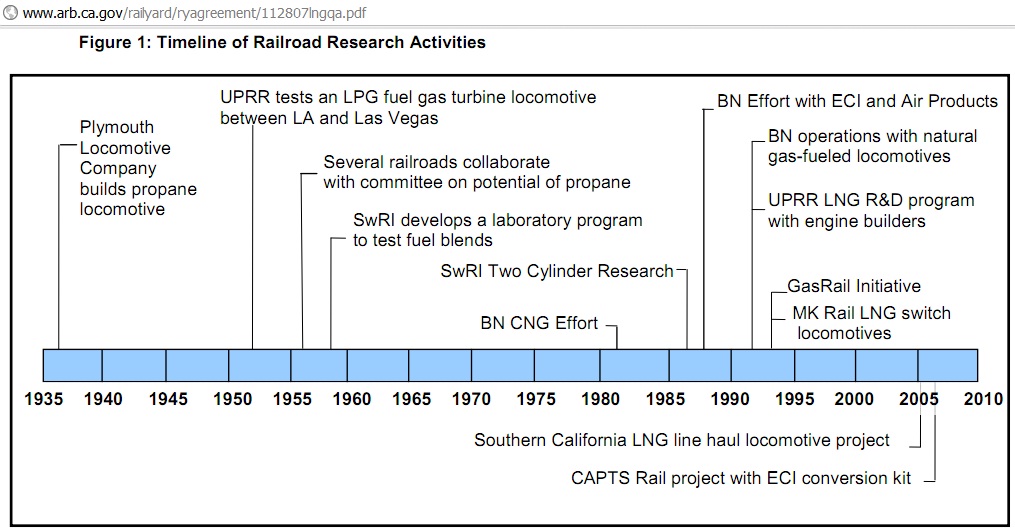 www.arb.ca.gov/railyard/ryagreement/112807lngqa.pdf

Figure 1: Timeline of Railroad Research Activities

Plymouth Locomotive Company builds propane locomotive

UPRR tests an LPG fuel gas turbine locomotive between LA and Las Vegas

Several railroads collaborate with committee on potential of propane

SwRI develops a laboratory program to test fuel blends

SwRI Two Cylinder Research

BN CNG Effort

BN Effort with ECI and Air Products

BN operations with natural gas-fueled locomotives

UPRR LNG R&D program with engine builders

GasRail Initiative

MK Rail LNG switch locomotives

1935 1940 1945 1950 1955 1960 1965 1970 1975 1980 1985 1990 1995 2000 2005 2010

Southern California LNG line haul locomotive project

CAPTS Rail project with ECI conversion kit